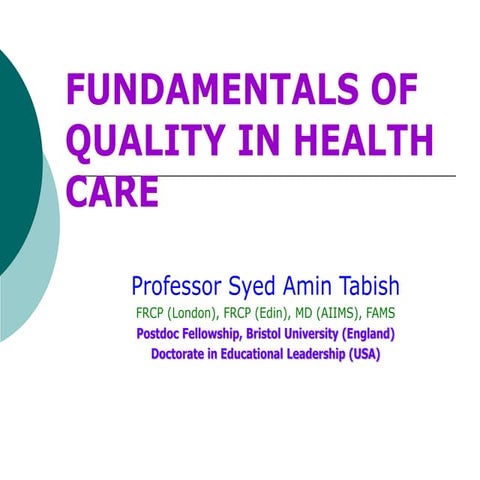 FUNDAMENTALS OF QUALITY IN HEALTH CARE

Professor Syed Amin Tabish

FRCP (London), FRCP (Edin), MD (AIIMS), FAMS

Postdoc Fellowship, Bristol University (England)

Doctorate in Educational Leadership (USA)